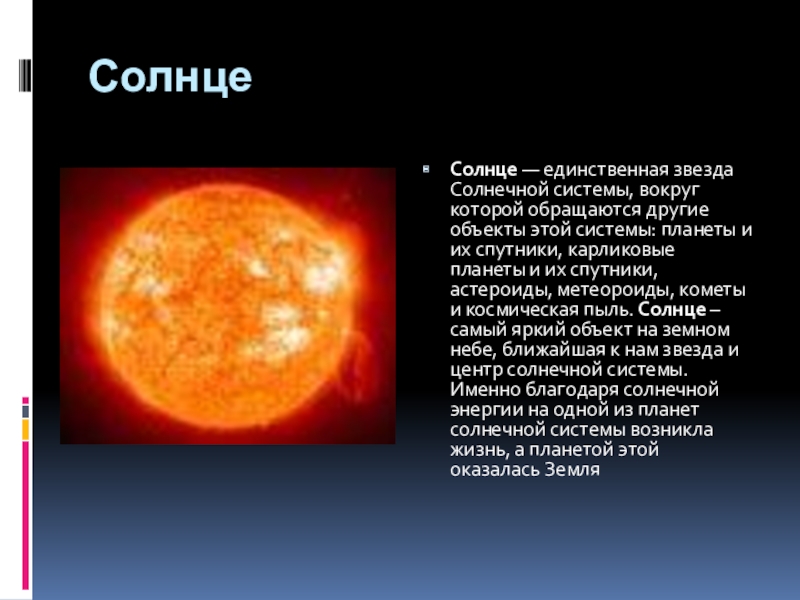 Солнце

Солнце — единственная звезда Солнечной системы, вокруг которой обращаются другие объекты этой системы: планеты и их спутники, карликовые планеты и их спутники, астероиды, метеороиды, кометы и космическая пыль. Солнце – самый яркий объект на земном небе, ближайшая к нам звезда и центр солнечной системы. Именно благодаря солнечной энергии на одной из планет солнечной системы возникла жизнь, а планетой этой оказалась Земля